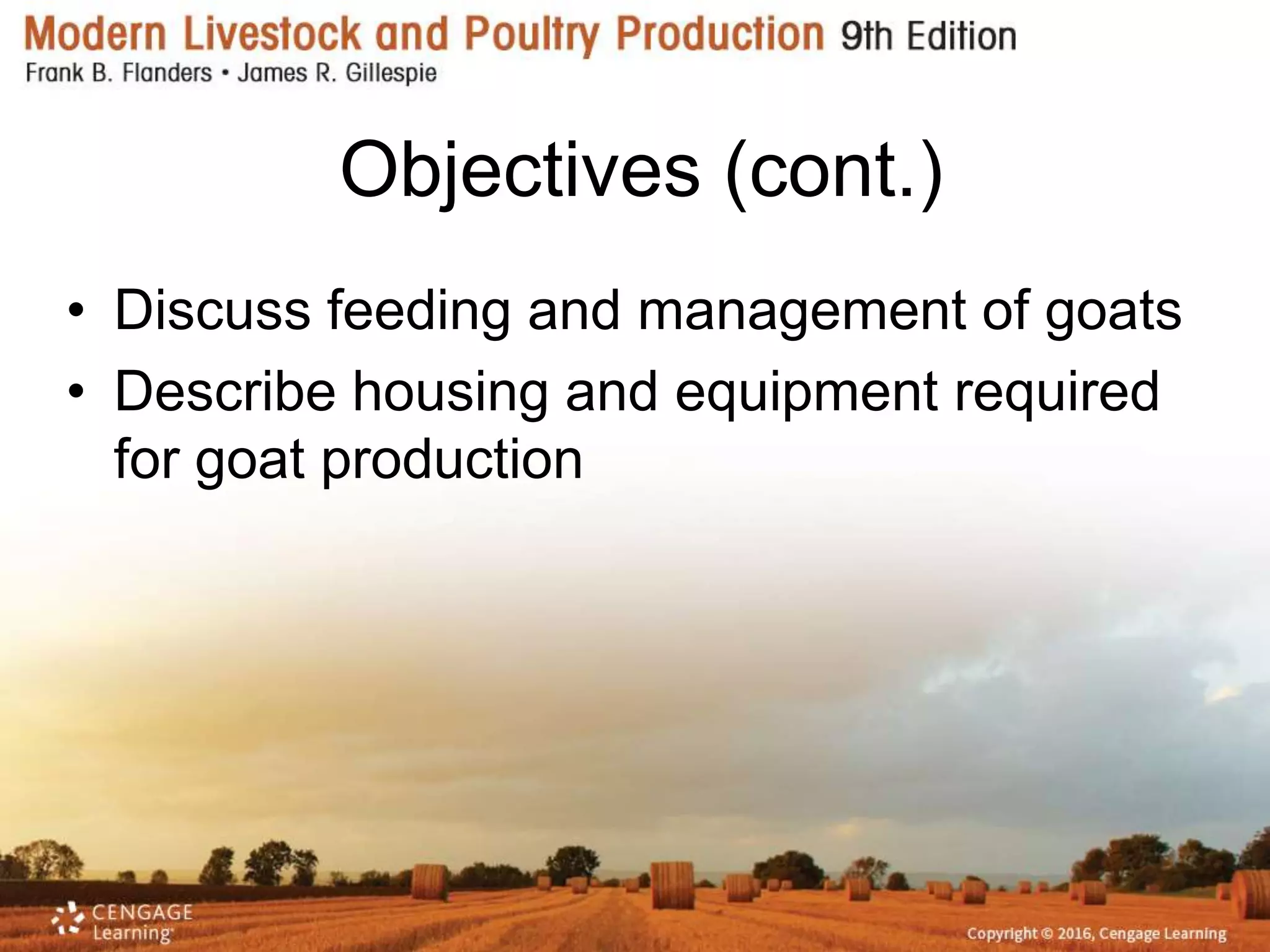 Modern Livestock and Poultry Production 9th Edition
Frank B. Flanders • James R. Gillespie

Objectives (cont.)

• Discuss feeding and management of goats
• Describe housing and equipment required for goat production

CENGAGE Learning

Copyright © 2016, Cengage Learning